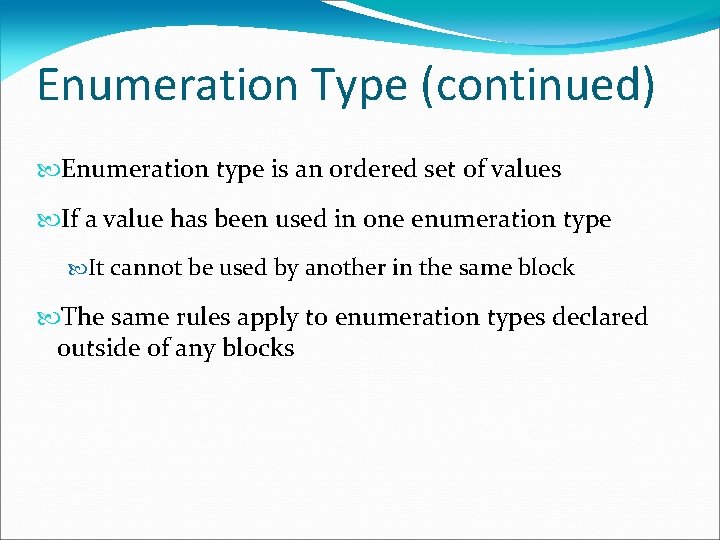 Enumeration Type (continued)

Enumeration type is an ordered set of values

If a value has been used in one enumeration type

It cannot be used by another in the same block

The same rules apply to enumeration types declared outside of any blocks